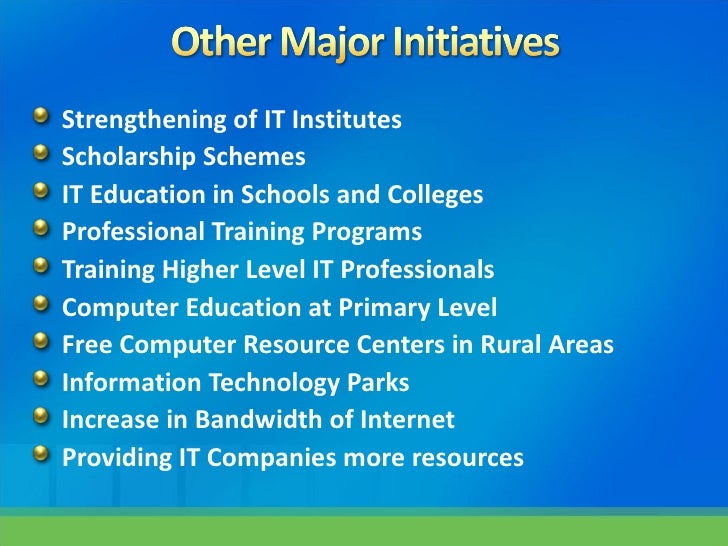 Other Major Initiatives

- Strengthening of IT Institutes
- Scholarship Schemes
- IT Education in Schools and Colleges
- Professional Training Programs
- Training Higher Level IT Professionals
- Computer Education at Primary Level
- Free Computer Resource Centers in Rural Areas
- Information Technology Parks
- Increase in Bandwidth of Internet
- Providing IT Companies more resources